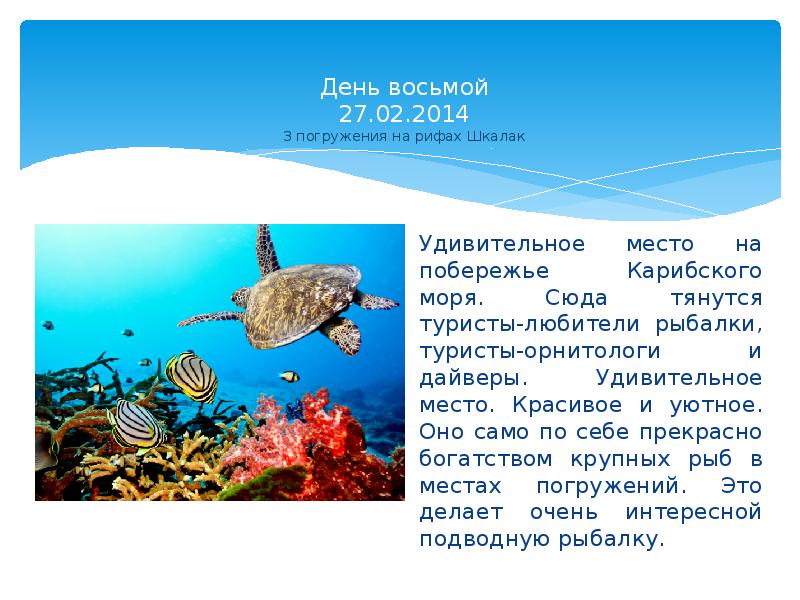 День восьмой
27.02.2014
3 погружения на рифах Шкалак

Удивительное место на побережье Карибского моря. Сюда тянутся туристы-любители рыбалки, туристы-орнитологи и дайверы. Удивительное место. Красивое и уютное. Оно само по себе прекрасно богатством крупных рыб в местах погружений. Это делает очень интересной подводную рыбалку.